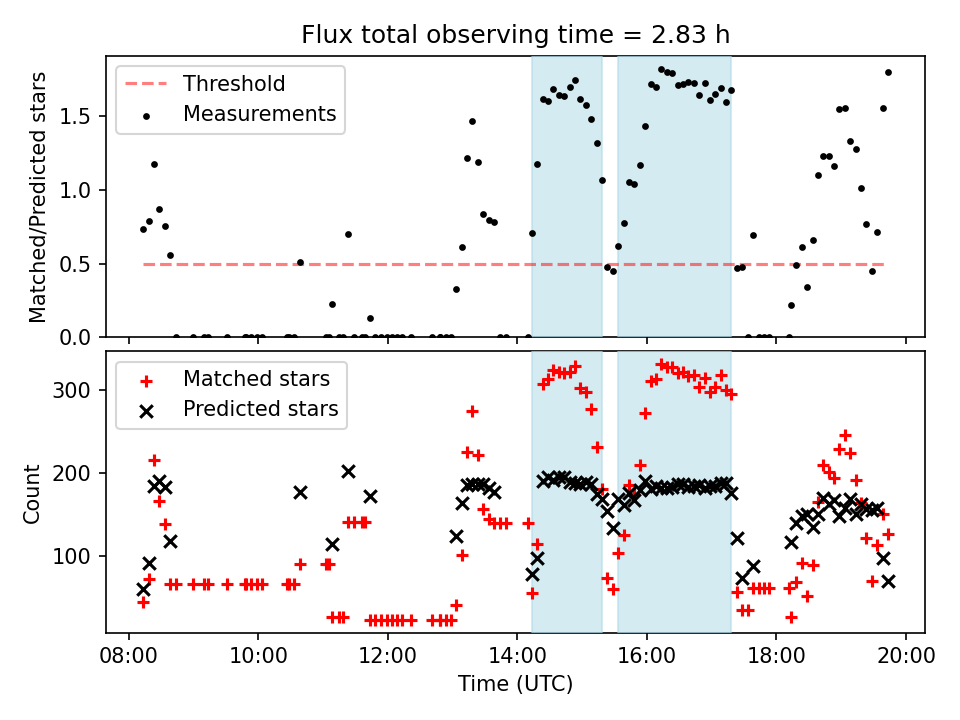 Flux total observing time = 2.83 h

Threshold
Measurements

Matched/Predicted stars

1.5
1.0
0.5
0.0

Matched stars
Predicted stars

Count

300
200
100

08:00
10:00
12:00
14:00
16:00
18:00
20:00

Time (UTC)